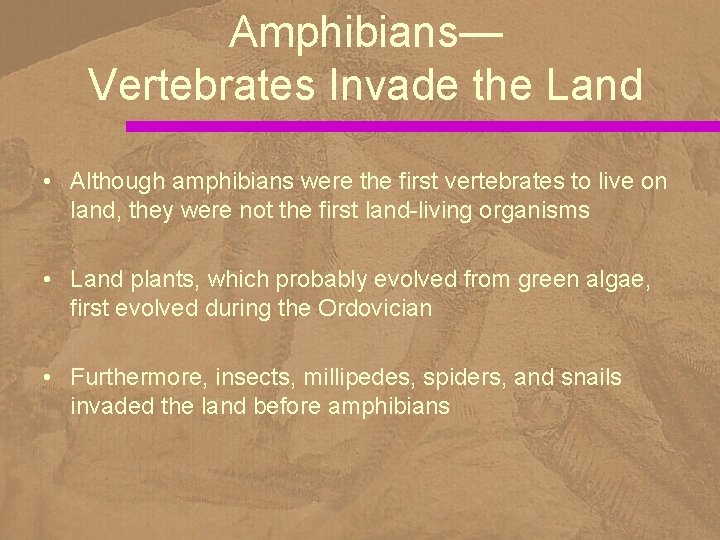 Amphibians—
Vertebrates Invade the Land

• Although amphibians were the first vertebrates to live on land, they were not the first land-living organisms

• Land plants, which probably evolved from green algae, first evolved during the Ordovician

• Furthermore, insects, millipedes, spiders, and snails invaded the land before amphibians